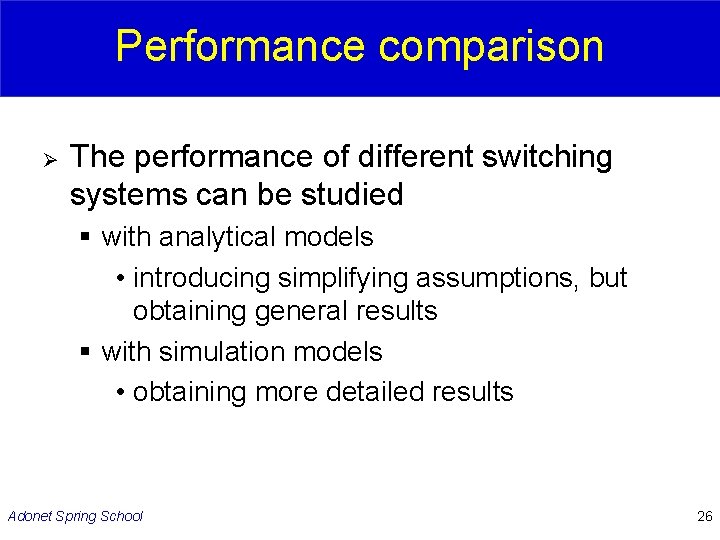 Performance comparison

➢ The performance of different switching systems can be studied

▪ with analytical models

• introducing simplifying assumptions, but obtaining general results

▪ with simulation models

• obtaining more detailed results

Adonet Spring School

26